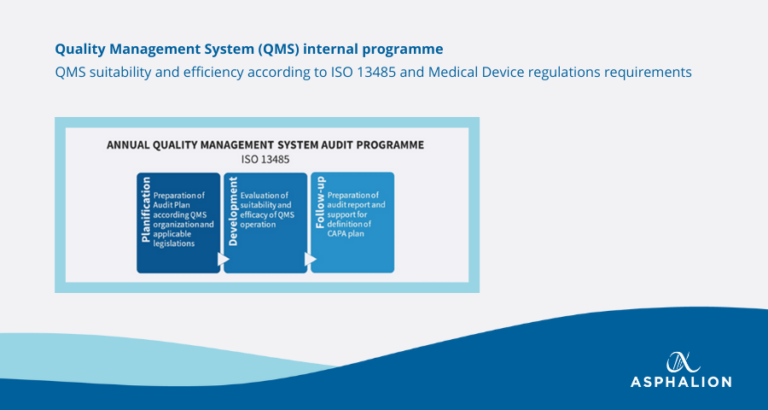 Quality Management System (QMS) internal programme

QMS suitability and efficiency according to ISO 13485 and Medical Device regulations requirements

ANNUAL QUALITY MANAGEMENT SYSTEM AUDIT PROGRAMME
ISO 13485

Planification
Preparation of Audit Plan according QMS organization and applicable legislations

Development
Evaluation of suitability and efficacy of QMS operation

Follow-up
Preparation of audit report and support for definition of CAPA plan

ASPHALION